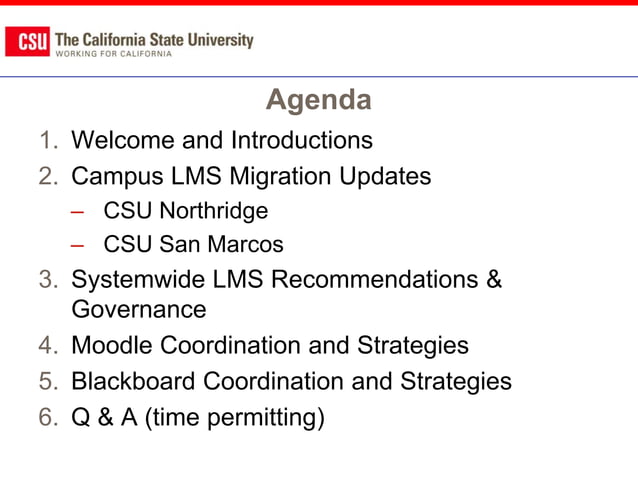 CSU The California State University
WORKING FOR CALIFORNIA

Agenda

1. Welcome and Introductions
2. Campus LMS Migration Updates
– CSU Northridge
– CSU San Marcos
3. Systemwide LMS Recommendations & Governance
4. Moodle Coordination and Strategies
5. Blackboard Coordination and Strategies
6. Q & A (time permitting)